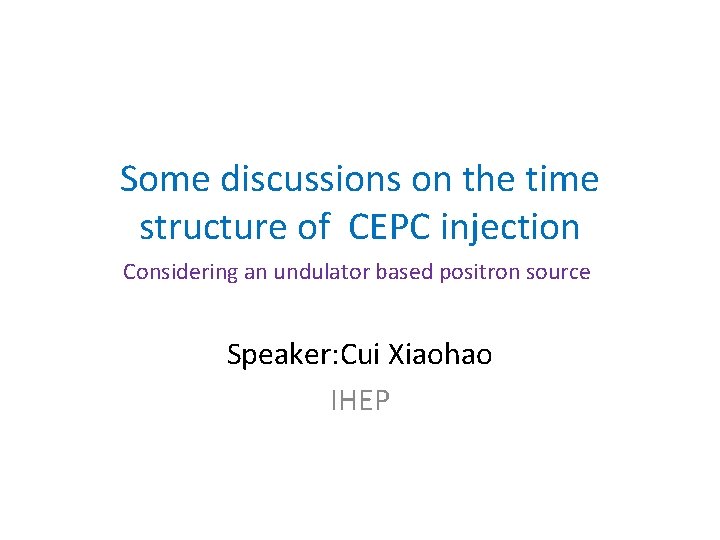 Some discussions on the time structure of  CEPC injection

Considering an undulator based positron source

Speaker:Cui Xiaohao

IHEP